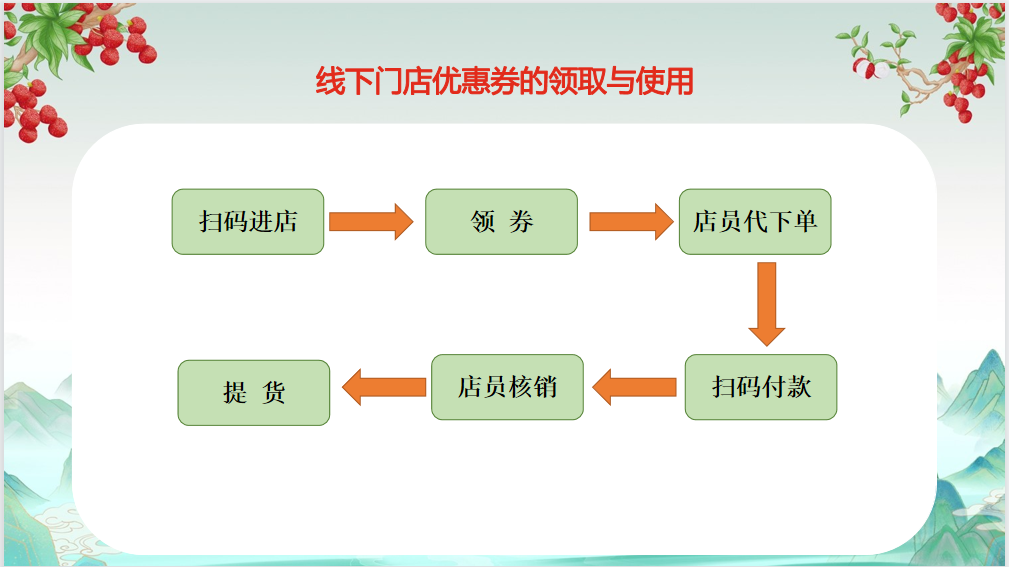 线下门店优惠券的领取与使用

扫码进店

领 券

店员代下单

扫码付款

店员核销

提 货